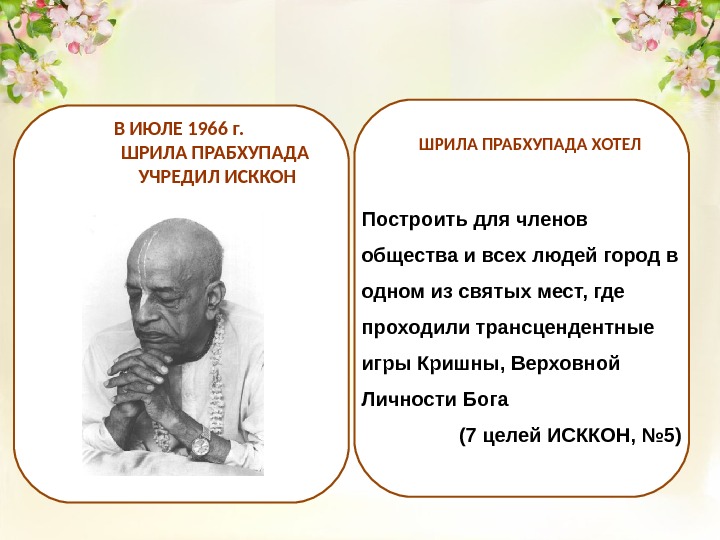 В ИЮЛЕ 1966 г.
ШРИЛА ПРАБХУПАДА
УЧРЕДИЛ ИСККОН

ШРИЛА ПРАБХУПАДА ХОТЕЛ

Построить для членов общества и всех людей город в одном из святых мест, где проходили трансцендентные игры Кришны, Верховной Личности Бога

(7 целей ИСККОН, №5)